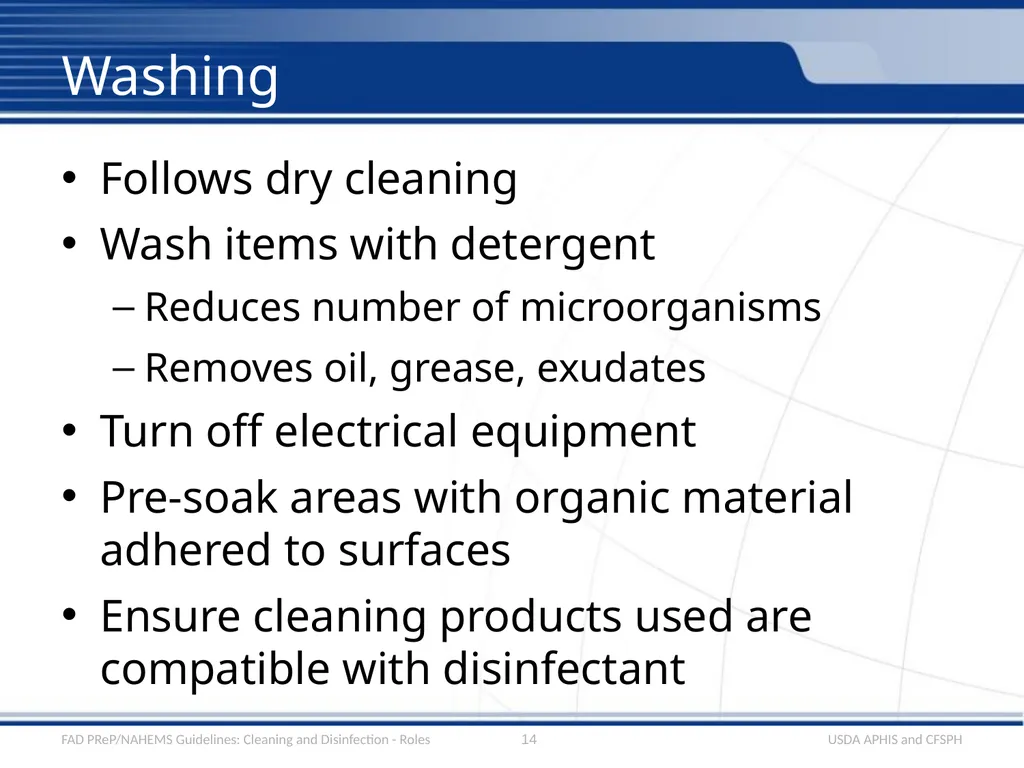 Washing

• Follows dry cleaning
• Wash items with detergent
– Reduces number of microorganisms
– Removes oil, grease, exudates
• Turn off electrical equipment
• Pre-soak areas with organic material adhered to surfaces
• Ensure cleaning products used are compatible with disinfectant

FAD PReP/NAHEMS Guidelines: Cleaning and Disinfection - Roles 14 USDA APHIS and CFSPH